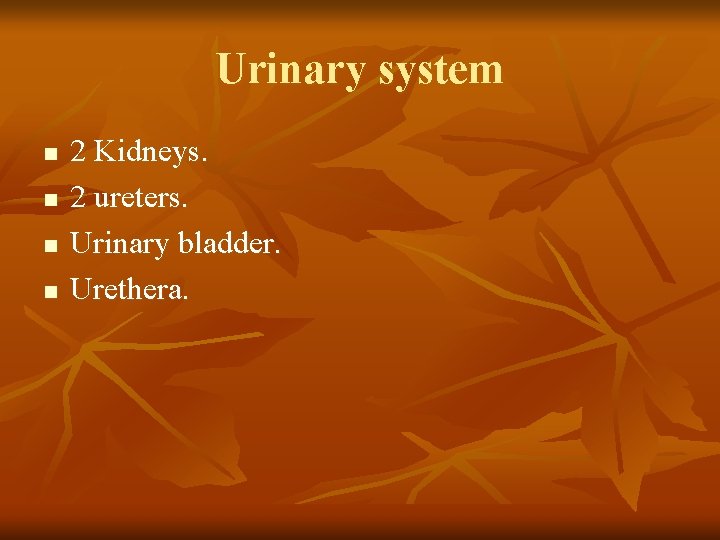 Urinary system

■ 2 Kidneys.
■ 2 ureters.
■ Urinary bladder.
■ Urethera.